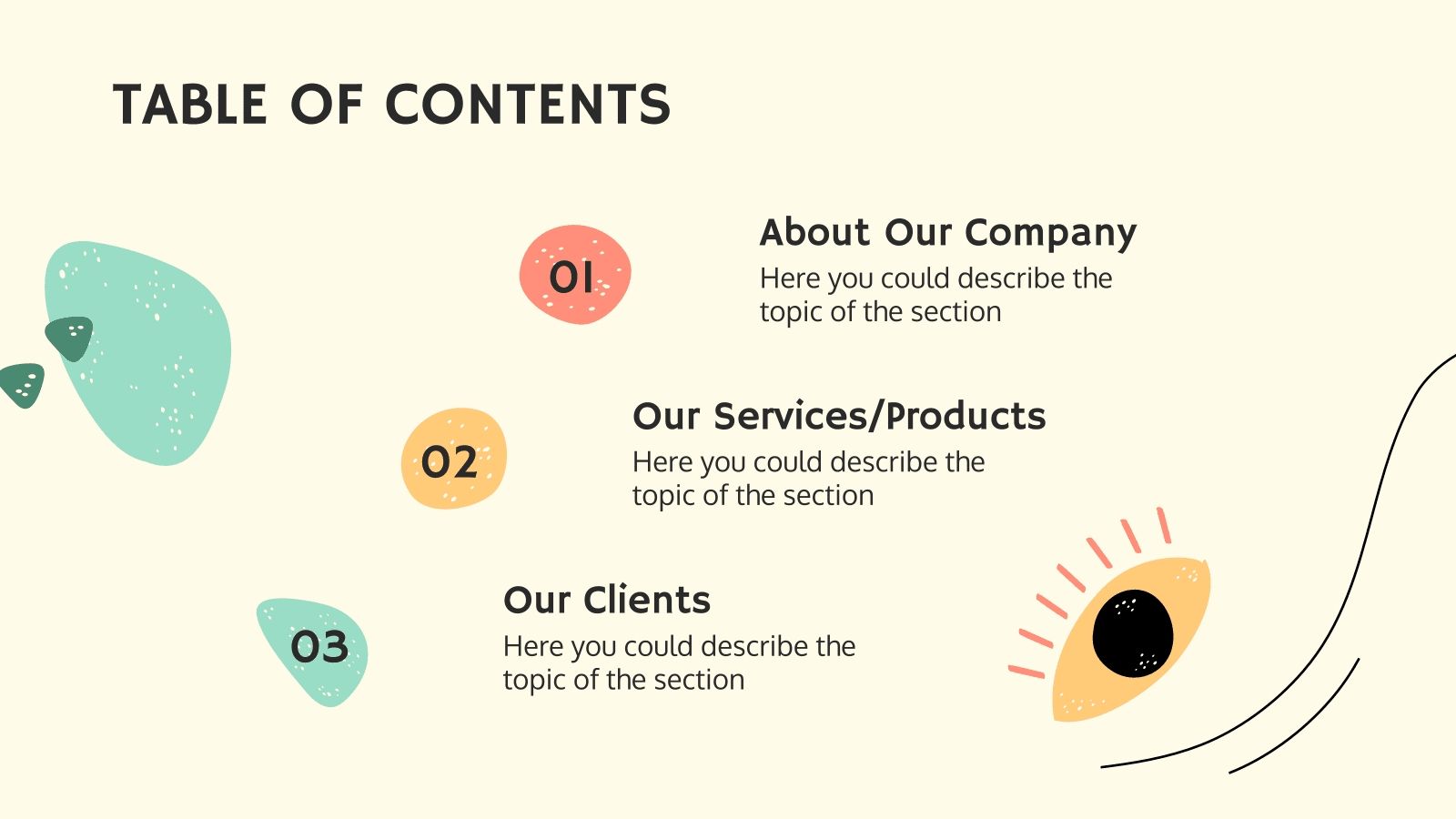 TABLE OF CONTENTS

01

About Our Company

Here you could describe the topic of the section

02

Our Services/Products

Here you could describe the topic of the section

03

Our Clients

Here you could describe the topic of the section